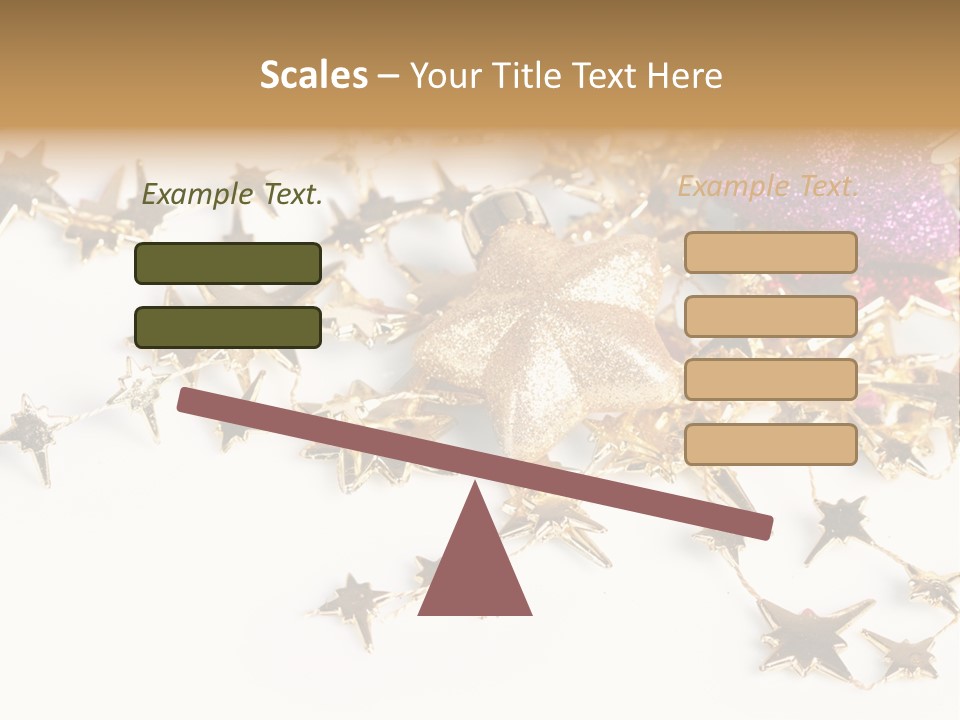 Scales – Your Title Text Here

Example Text.

Example Text.